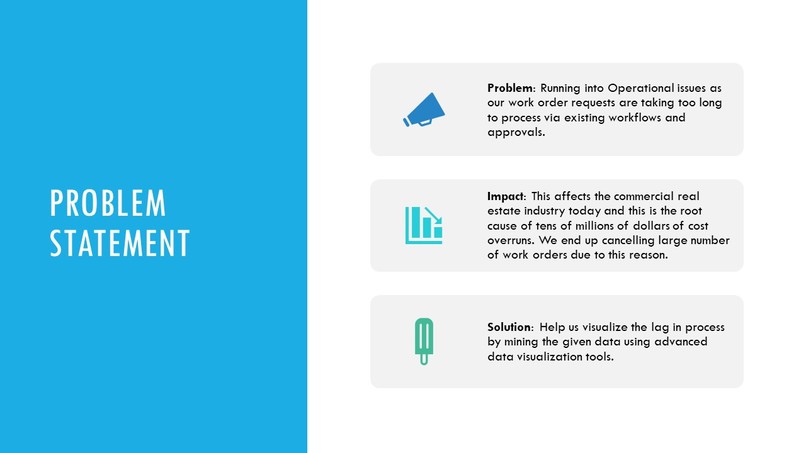 PROBLEM STATEMENT

Problem: Running into Operational issues as our work order requests are taking too long to process via existing workflows and approvals.

Impact: This affects the commercial real estate industry today and this is the root cause of tens of millions of dollars of cost overruns. We end up cancelling large number of work orders due to this reason.

Solution: Help us visualize the lag in process by mining the given data using advanced data visualization tools.